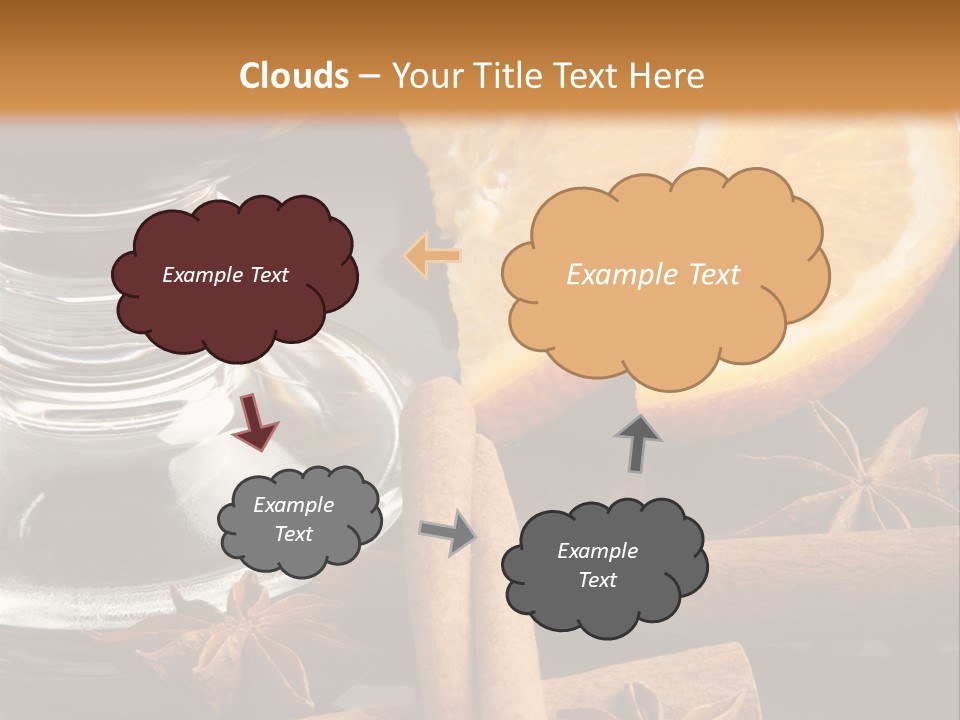 Clouds – Your Title Text Here

Example Text

Example Text

Example Text

Example Text